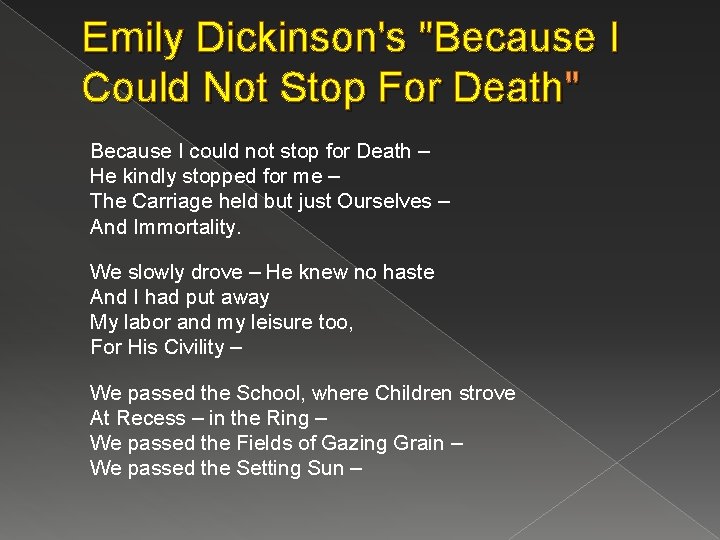 Emily Dickinson's "Because I Could Not Stop For Death"

Because I could not stop for Death –
He kindly stopped for me –
The Carriage held but just Ourselves –
And Immortality.

We slowly drove – He knew no haste
And I had put away
My labor and my leisure too,
For His Civility –

We passed the School, where Children strove
At Recess – in the Ring –
We passed the Fields of Gazing Grain –
We passed the Setting Sun –